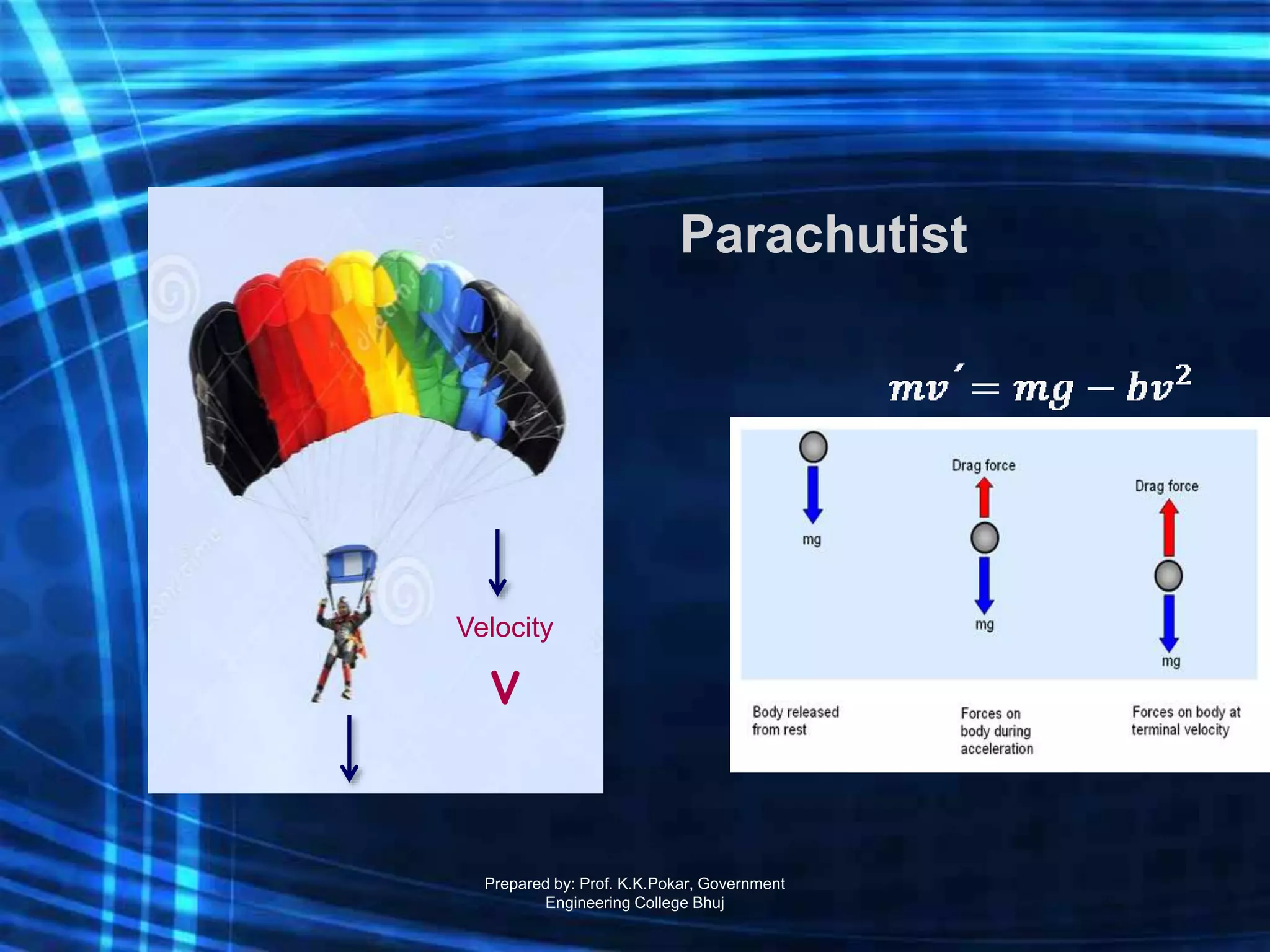 Parachutist

Velocity

V

$mv' = mg - bv^2$

mg

Drag force

mg

Drag force

mg

Body released from rest

Forces on body during acceleration

Forces on body at terminal velocity

Prepared by: Prof. K.K.Pokar, Government Engineering College Bhuj